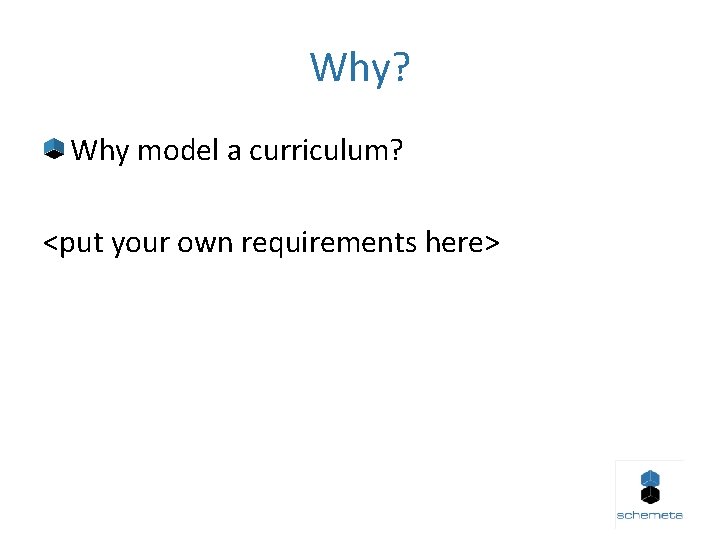 Why?

Why model a curriculum?

<put your own requirements here>

schemeta